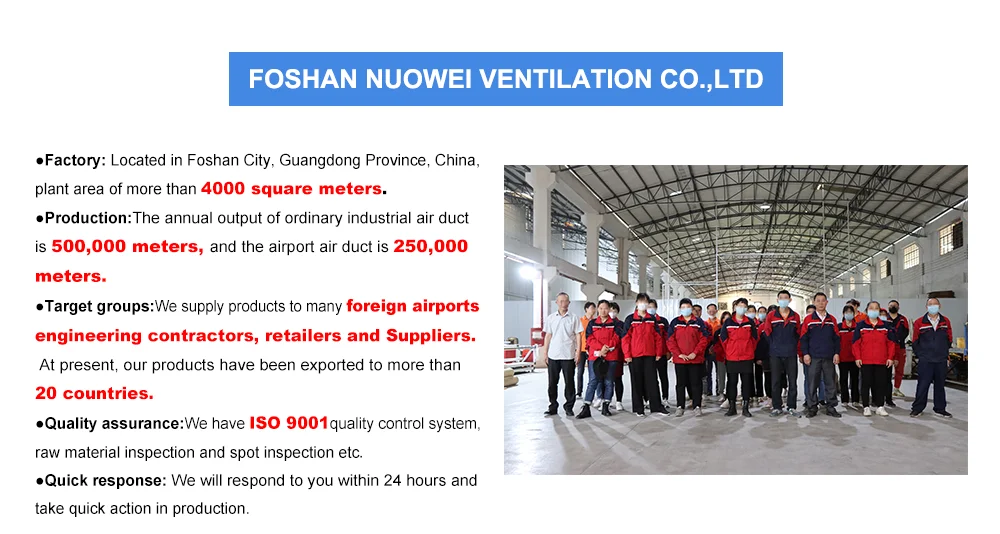 FOSHAN NUOWEI VENTILATION CO.,LTD

●Factory: Located in Foshan City, Guangdong Province, China, plant area of more than 4000 square meters.

●Production:The annual output of ordinary industrial air duct is 500,000 meters, and the airport air duct is 250,000 meters.

●Target groups:We supply products to many foreign airports engineering contractors, retailers and Suppliers. At present, our products have been exported to more than 20 countries.

●Quality assurance:We have ISO 9001quality control system, raw material inspection and spot inspection etc.

●Quick response: We will respond to you within 24 hours and take quick action in production.